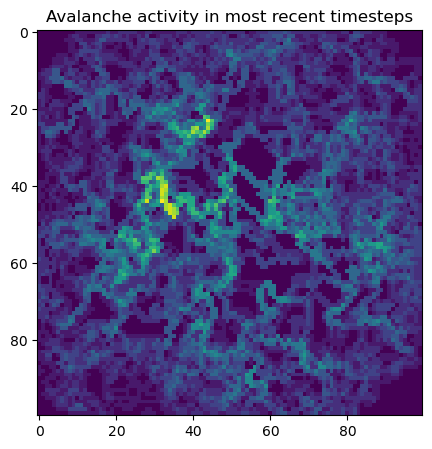 Avalanche activity in most recent timesteps

0
20
40
60
80

0
20
40
60
80